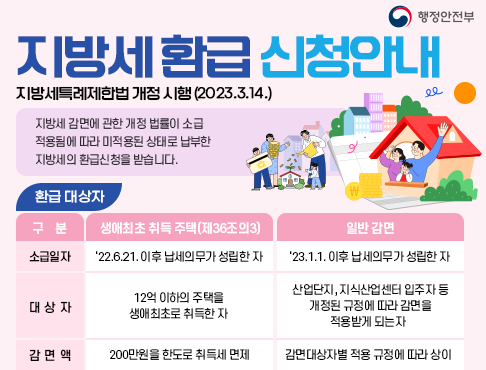 행정안전부

지방세 환급 신청안내

지방세특례제한법 개정 시행 (2023.3.14.)

지방세 감면에 관한 개정 법률이 소급 적용됨에 따라 미적용된 상태로 납부한 지방세의 환급신청을 받습니다.

환급 대상자

| 구 분 | 생애최초 취득 주택(제36조의3) | 일반 감면 |
|---|---|---|
| 소급일자 | '22.6.21. 이후 납세의무가 성립한 자 | '23.1.1. 이후 납세의무가 성립한 자 |
| 대 상 자 | 12억 이하의 주택을 생애최초로 취득한 자 | 산업단지, 지식산업센터 입주자 등 개정된 규정에 따라 감면을 적용받게 되는자 |
| 감 면 액 | 200만원을 한도로 취득세 면제 | 감면대상자별 적용 규정에 따라 상이 |